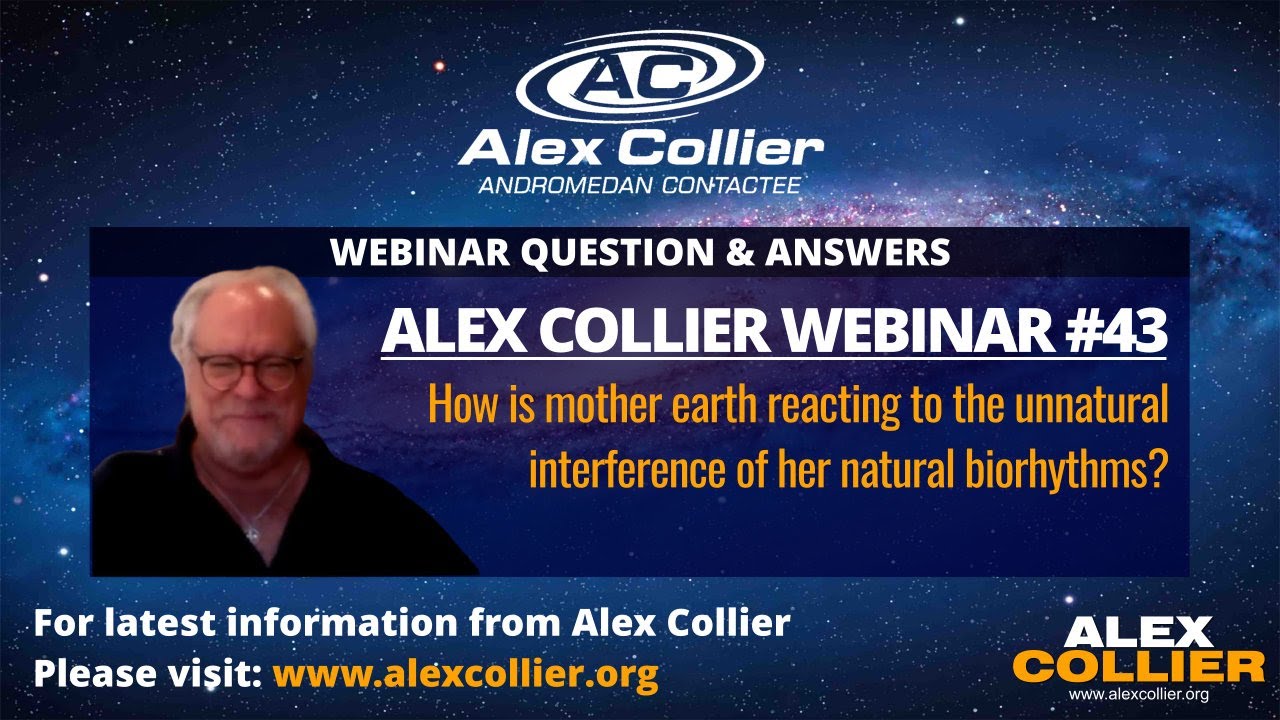 AC
Alex Collier
ANDROMEDAN CONTACTEE

WEBINAR QUESTION & ANSWERS

ALEX COLLIER WEBINAR #43

How is mother earth reacting to the unnatural interference of her natural biorhythms?

For latest information from Alex Collier
Please visit: www.alexcollier.org

ALEX
COLLIER
www.alexcollier.org